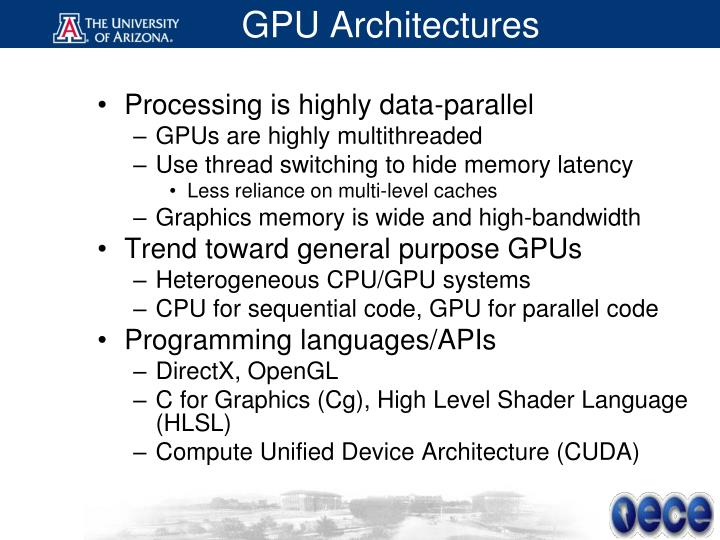 THE UNIVERSITY OF ARIZONA.

GPU Architectures

• Processing is highly data-parallel
– GPUs are highly multithreaded
– Use thread switching to hide memory latency
• Less reliance on multi-level caches
– Graphics memory is wide and high-bandwidth
• Trend toward general purpose GPUs
– Heterogeneous CPU/GPU systems
– CPU for sequential code, GPU for parallel code
• Programming languages/APIs
– DirectX, OpenGL
– C for Graphics (Cg), High Level Shader Language (HLSL)
– Compute Unified Device Architecture (CUDA)

ece